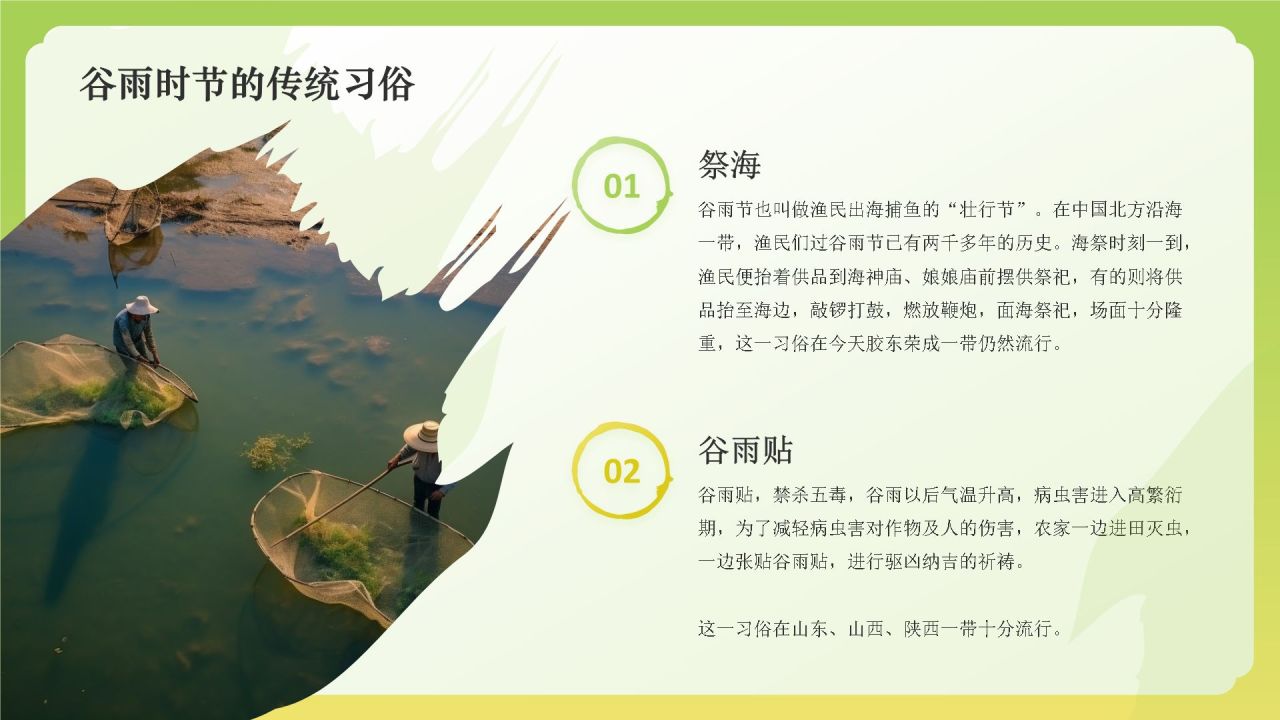 谷雨时节的传统习俗

01

祭海

谷雨节也叫做渔民出海捕鱼的“壮行节”。在中国北方沿海一带，渔民们过谷雨节已有两千多年的历史。海祭时刻一到，渔民便抬着供品到海神庙、娘娘庙前摆供祭祀，有的则将供品抬至海边，敲锣打鼓，燃放鞭炮，面海祭祀，场面十分隆重，这一习俗在今天胶东荣成一带仍然流行。

02

谷雨贴

谷雨贴，禁杀五毒，谷雨以后气温升高，病虫害进入高繁衍期，为了减轻病虫害对作物及人的伤害，农家一边进田灭虫，一边张贴谷雨贴，进行驱凶纳吉的祈祷。

这一习俗在山东、山西、陕西一带十分流行。